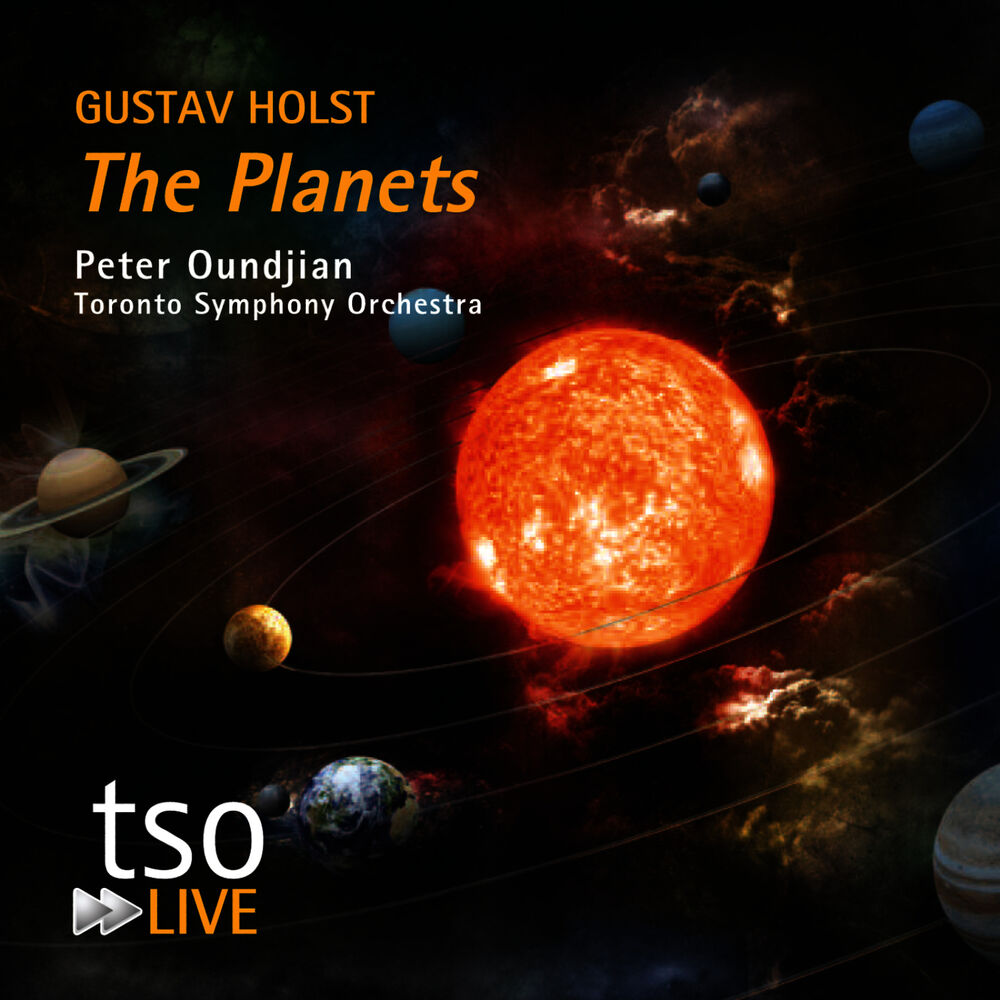 GUSTAV HOLST
The Planets
Peter Oundjian
Toronto Symphony Orchestra

tso
LIVE